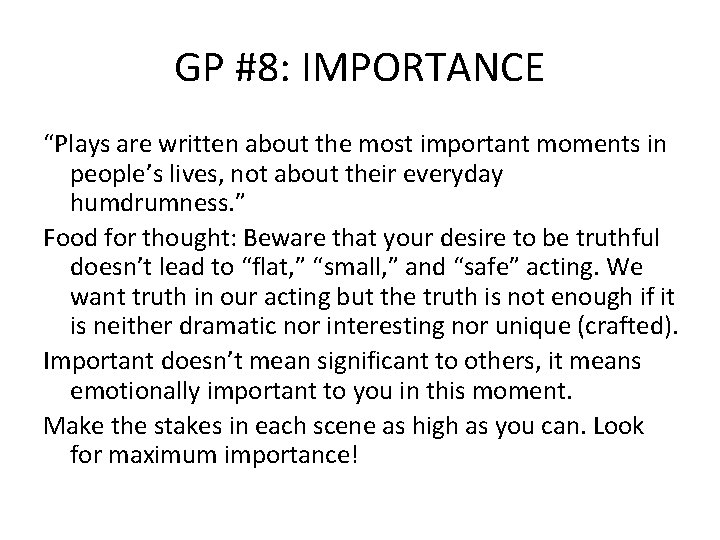 GP #8: IMPORTANCE

“Plays are written about the most important moments in people’s lives, not about their everyday humdrumness.”

Food for thought: Beware that your desire to be truthful doesn’t lead to “flat,” “small,” and “safe” acting. We want truth in our acting but the truth is not enough if it is neither dramatic nor interesting nor unique (crafted).

Important doesn’t mean significant to others, it means emotionally important to you in this moment.

Make the stakes in each scene as high as you can. Look for maximum importance!